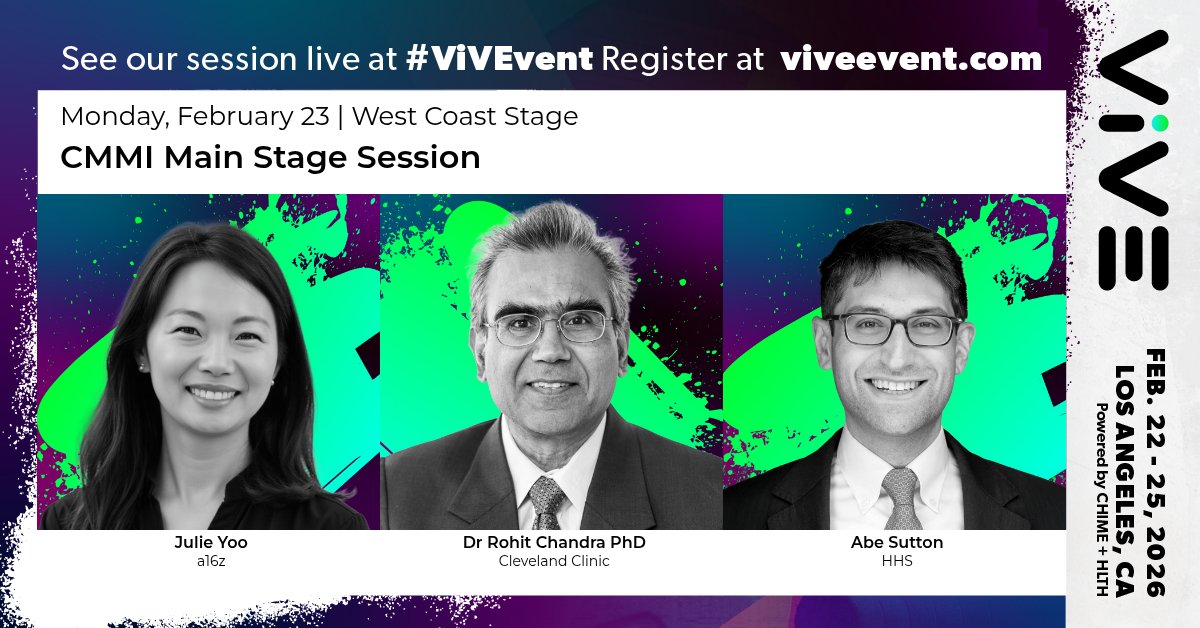 See our session live at #ViVEvent Register at viveevent.com

Monday, February 23 | West Coast Stage

CMMI Main Stage Session

Julie Yoo
a16z

Dr Rohit Chandra PhD
Cleveland Clinic

Abe Sutton
HHS

ViVE

FEB. 22 - 25, 2026
LOS ANGELES, CA
Powered by CHIME + HLTH